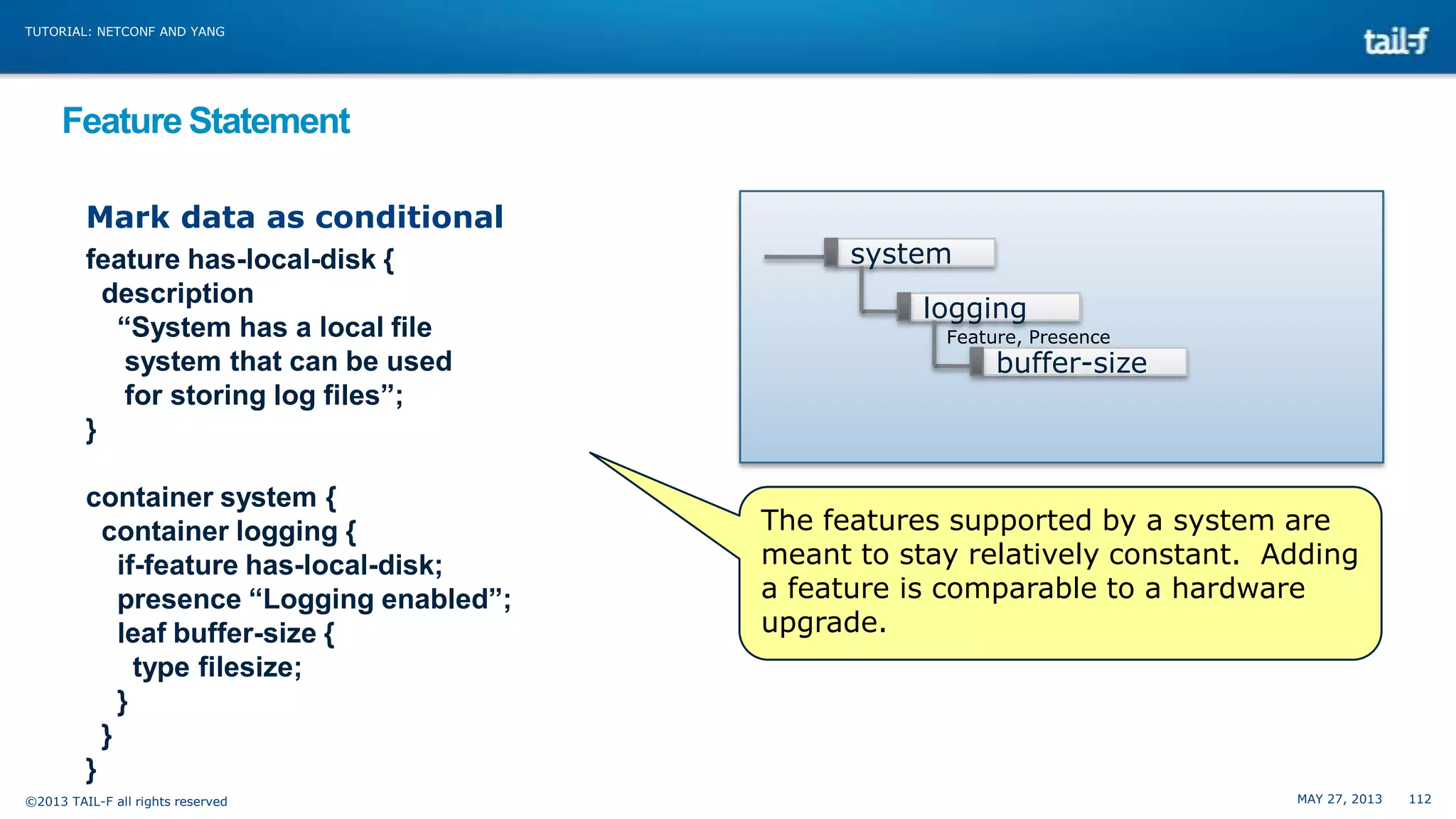 TUTORIAL: NETCONF AND YANG

tail-f

Feature Statement

Mark data as conditional

feature has-local-disk {
  description
    “System has a local file
     system that can be used
     for storing log files”;
}

container system {
  container logging {
    if-feature has-local-disk;
    presence “Logging enabled”;
    leaf buffer-size {
      type filesize;
    }
  }
}

system
logging
Feature, Presence
buffer-size

The features supported by a system are meant to stay relatively constant. Adding a feature is comparable to a hardware upgrade.

©2013 TAIL-F all rights reserved

MAY 27, 2013 112